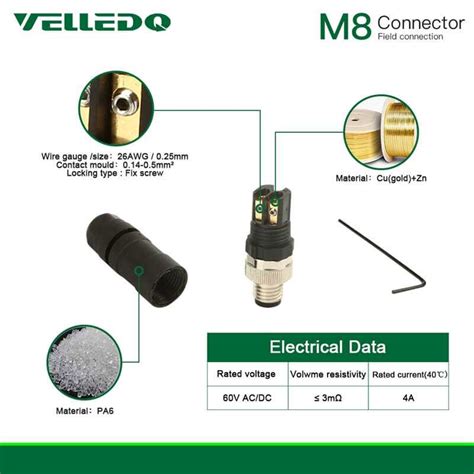 VELLEDQ

M8 Connector
Field connection

Wire gauge /size: 26AWG / 0.25mm
Contact mould: 0.14-0.5mm²
Locking type : Fix screw

Material: Cu(gold)+Zn

Material: PA6

Electrical Data

| Rated voltage | Volwme resistivity | Rated current(40℃) |
|---|---|---|
| 60V AC/DC | ≤ 3mΩ | 4A |